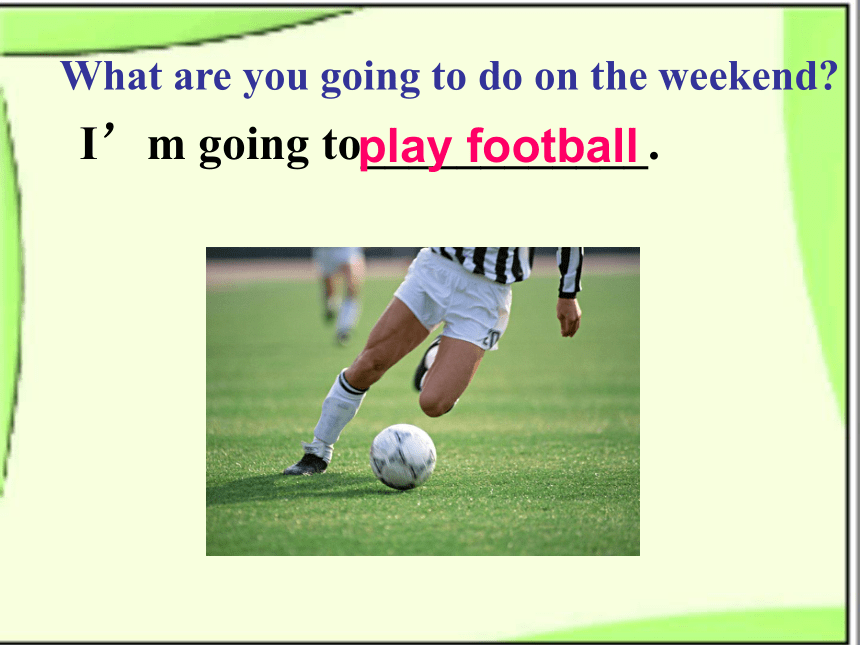 What are you going to do on the weekend?

I’m going to play football.